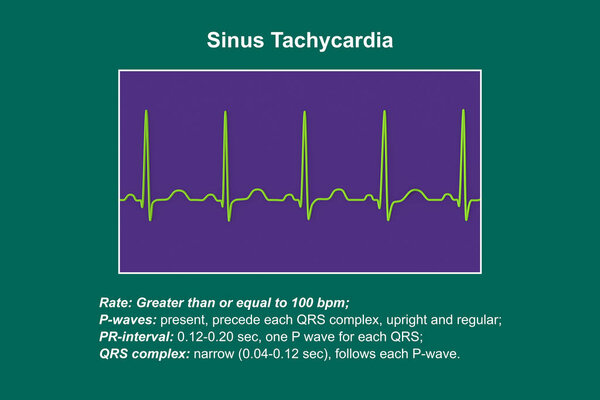 Sinus Tachycardia

Rate: Greater than or equal to 100 bpm;
P-waves: present, precede each QRS complex, upright and regular;
PR-interval: 0.12-0.20 sec, one P wave for each QRS;
QRS complex: narrow (0.04-0.12 sec), follows each P-wave.